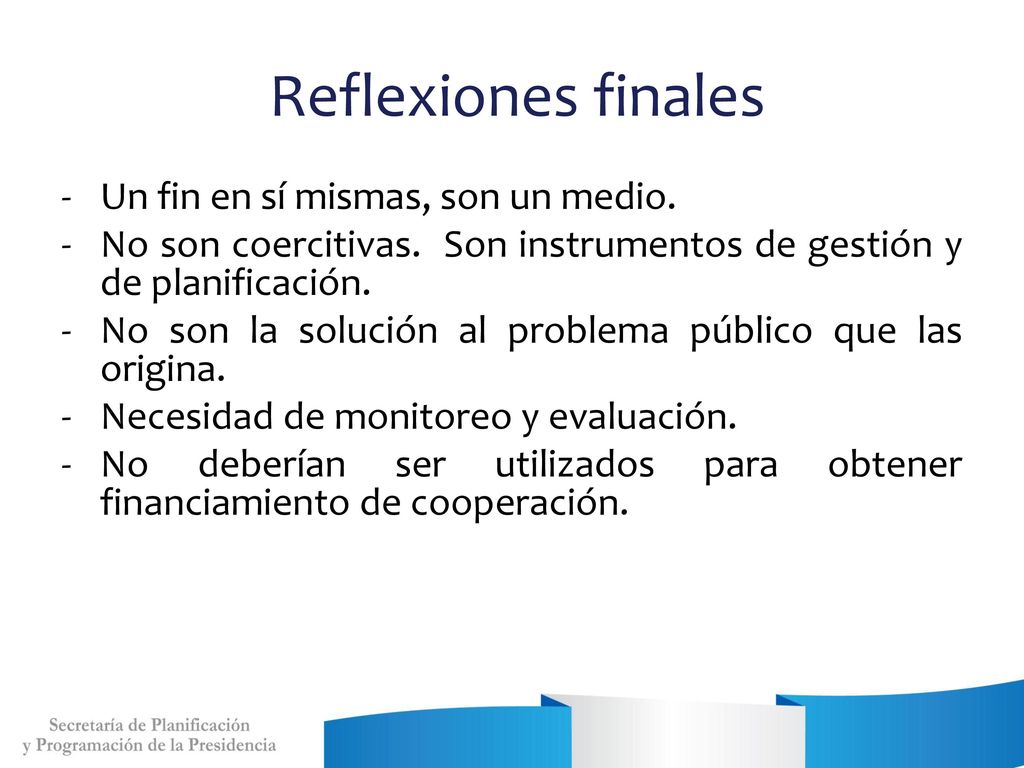 Reflexiones finales

- Un fin en sí mismas, son un medio.
- No son coercitivas. Son instrumentos de gestión y de planificación.
- No son la solución al problema público que las origina.
- Necesidad de monitoreo y evaluación.
- No deberían ser utilizados para obtener financiamiento de cooperación.

Secretaría de Planificación
y Programación de la Presidencia